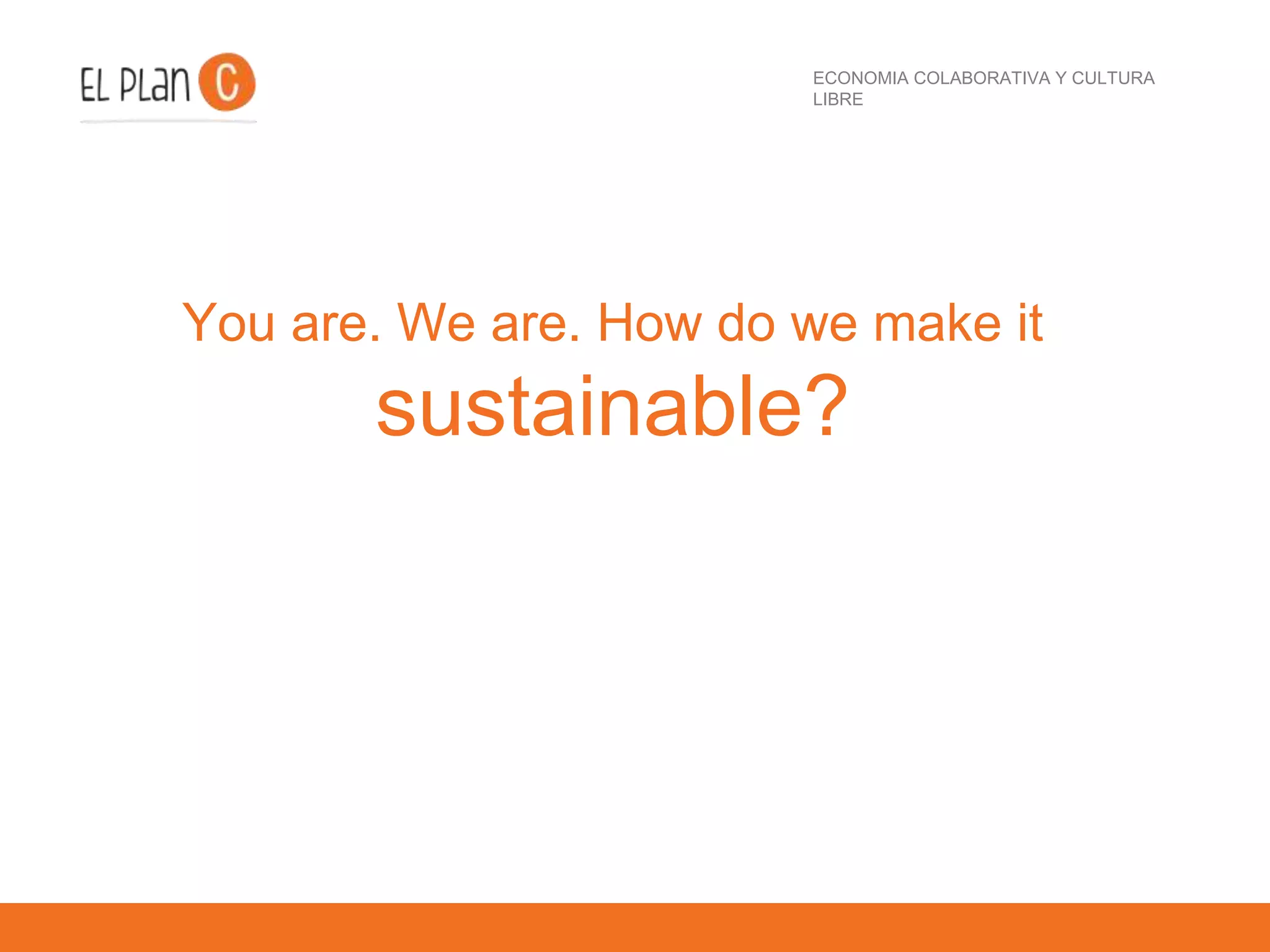 EL PLan C

ECONOMIA COLABORATIVA Y CULTURA LIBRE

You are. We are. How do we make it sustainable?